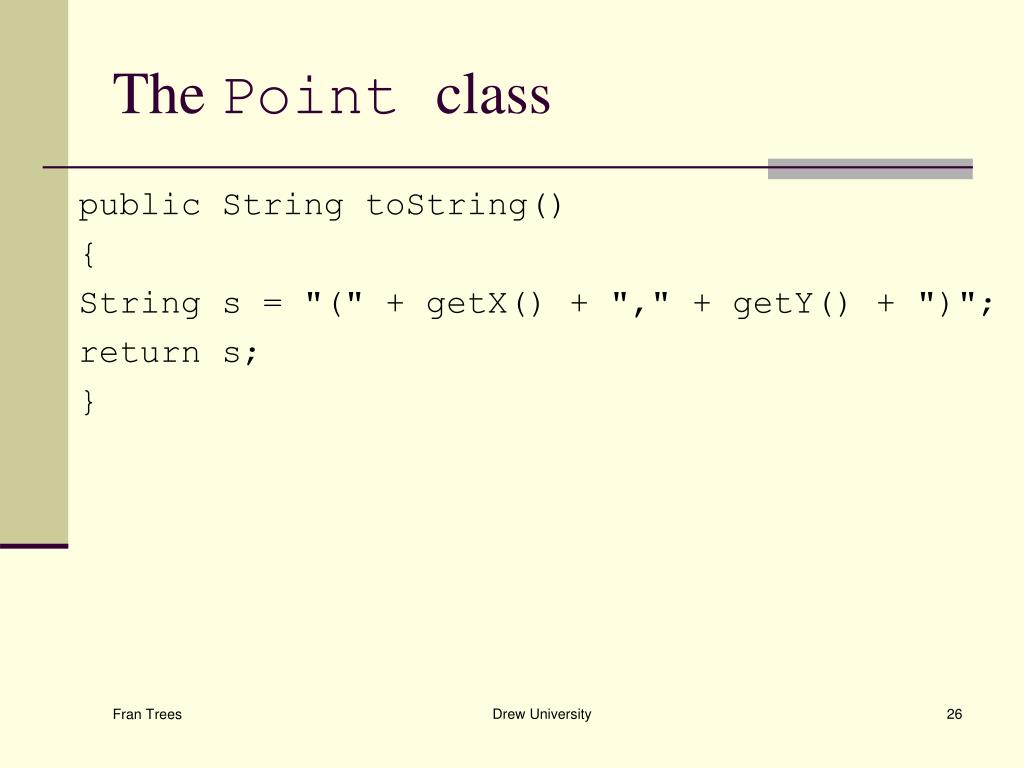 The Point class

public String toString()
{
String s = "(" + getX() + "," + getY() + ")";
return s;
}

Fran Trees
Drew University
26